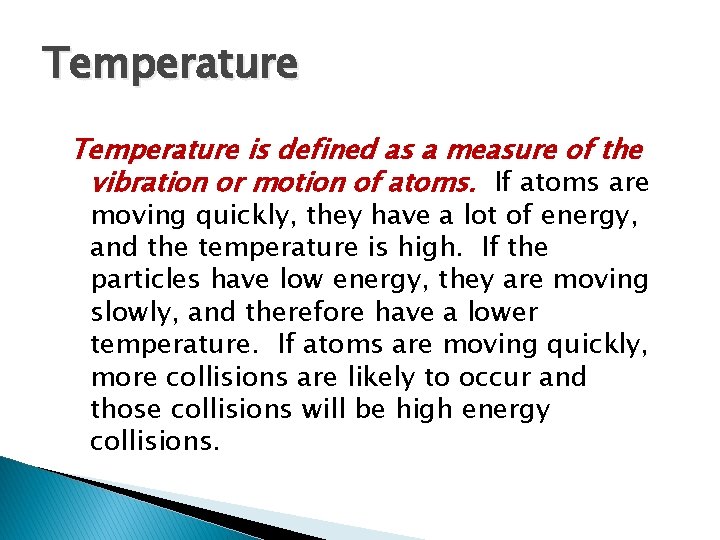 Temperature

Temperature is defined as a measure of the vibration or motion of atoms. If atoms are moving quickly, they have a lot of energy, and the temperature is high. If the particles have low energy, they are moving slowly, and therefore have a lower temperature. If atoms are moving quickly, more collisions are likely to occur and those collisions will be high energy collisions.